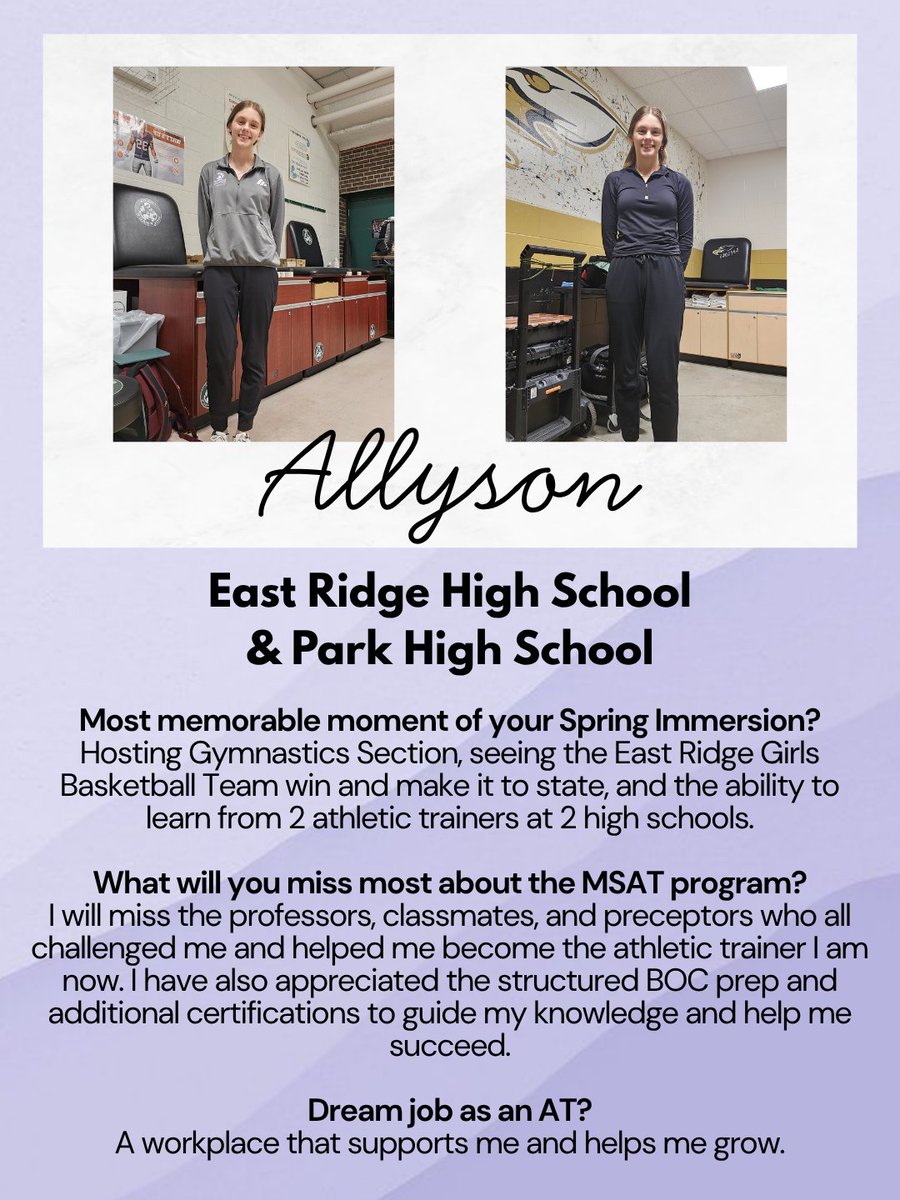 Allyson

East Ridge High School
& Park High School

Most memorable moment of your Spring Immersion?
Hosting Gymnastics Section, seeing the East Ridge Girls Basketball Team win and make it to state, and the ability to learn from 2 athletic trainers at 2 high schools.

What will you miss most about the MSAT program?
I will miss the professors, classmates, and preceptors who all challenged me and helped me become the athletic trainer I am now. I have also appreciated the structured BOC prep and additional certifications to guide my knowledge and help me succeed.

Dream job as an AT?
A workplace that supports me and helps me grow.